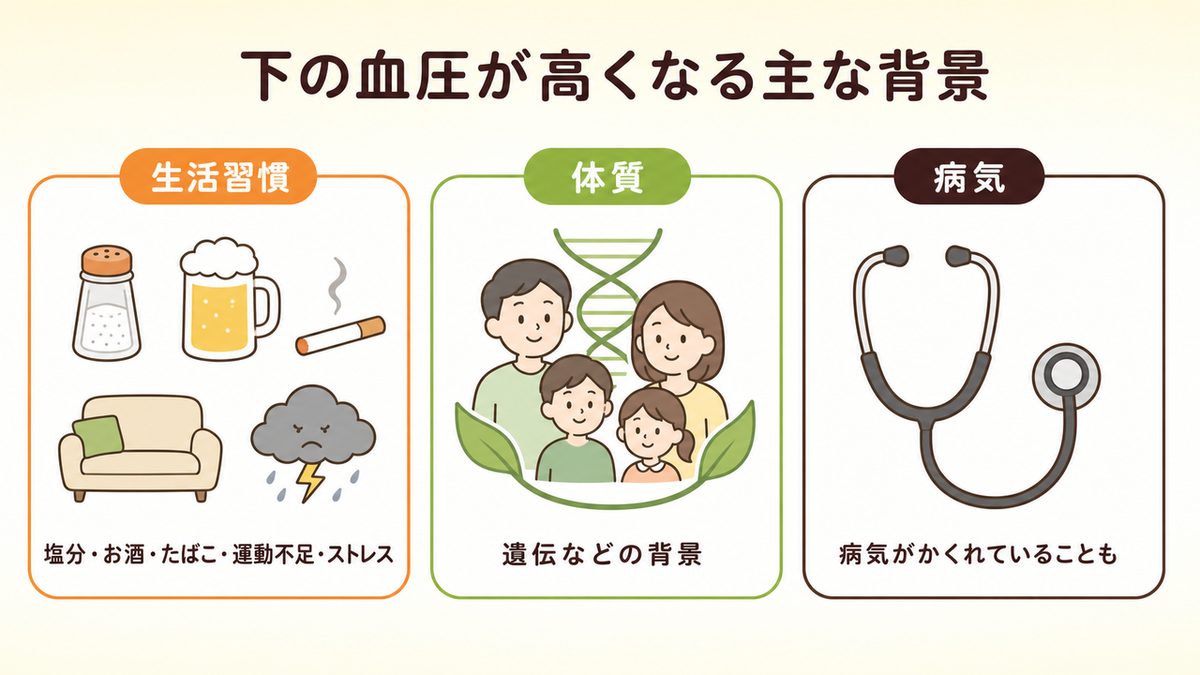 下の血圧が高くなる主な背景

生活習慣

塩分・お酒・たばこ・運動不足・ストレス

体質

遺伝などの背景

病気

病気がかくれていることも